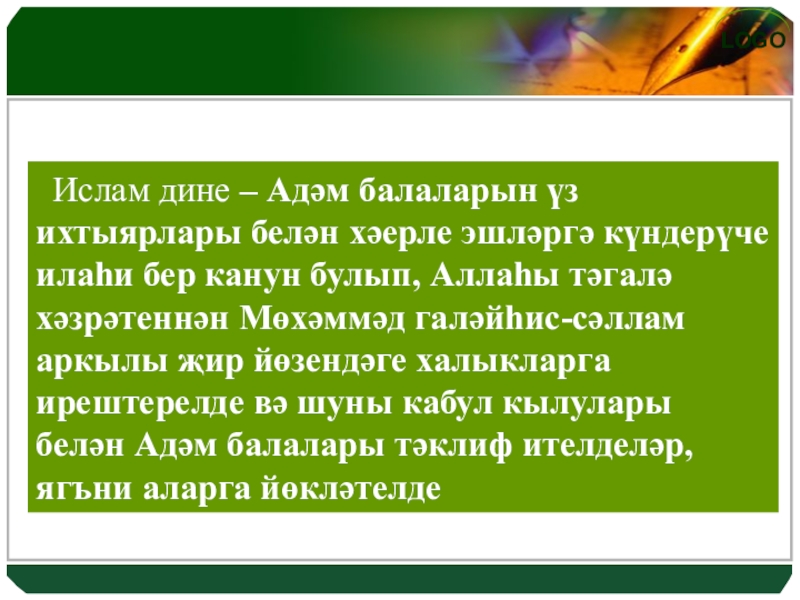 LOGO

Ислам дине – Адәм балаларын үз ихтыярлары белән хәерле эшләргә күндерүче илаһи бер канун булып, Аллаһы тәгалә хәзрәтеннән Мөхәммәд галәйһис-сәллам аркылы җир йөзендәге халыкларга ирештерелде вә шуны кабул кылулары белән Адәм балалары тәклиф ителделәр, ягъни аларга йөкләтелде